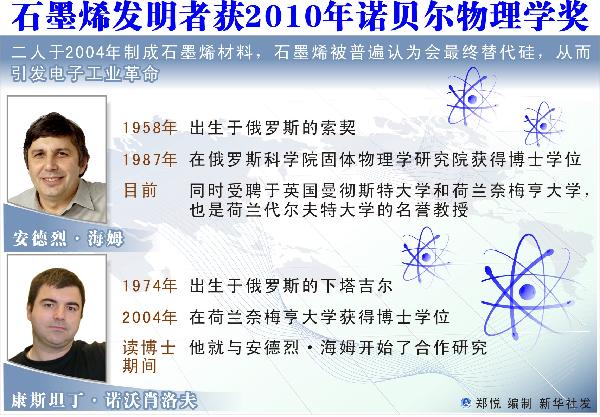 石墨烯发明者获2010年诺贝尔物理学奖

二人于2004年制成石墨烯材料，石墨烯被普遍认为会最终替代硅，从而引发电子工业革命

1958年 出生于俄罗斯的索契

1987年 在俄罗斯科学院固体物理学研究院获得博士学位

目前 同时受聘于英国曼彻斯特大学和荷兰奈梅亨大学，也是荷兰代尔夫特大学的名誉教授

安德烈·海姆

1974年 出生于俄罗斯的下塔吉尔

2004年 在荷兰奈梅亨大学获得博士学位

读博士期间 他就与安德烈·海姆开始了合作研究

康斯坦丁·诺沃肖洛夫

郑悦 编制 新华社发